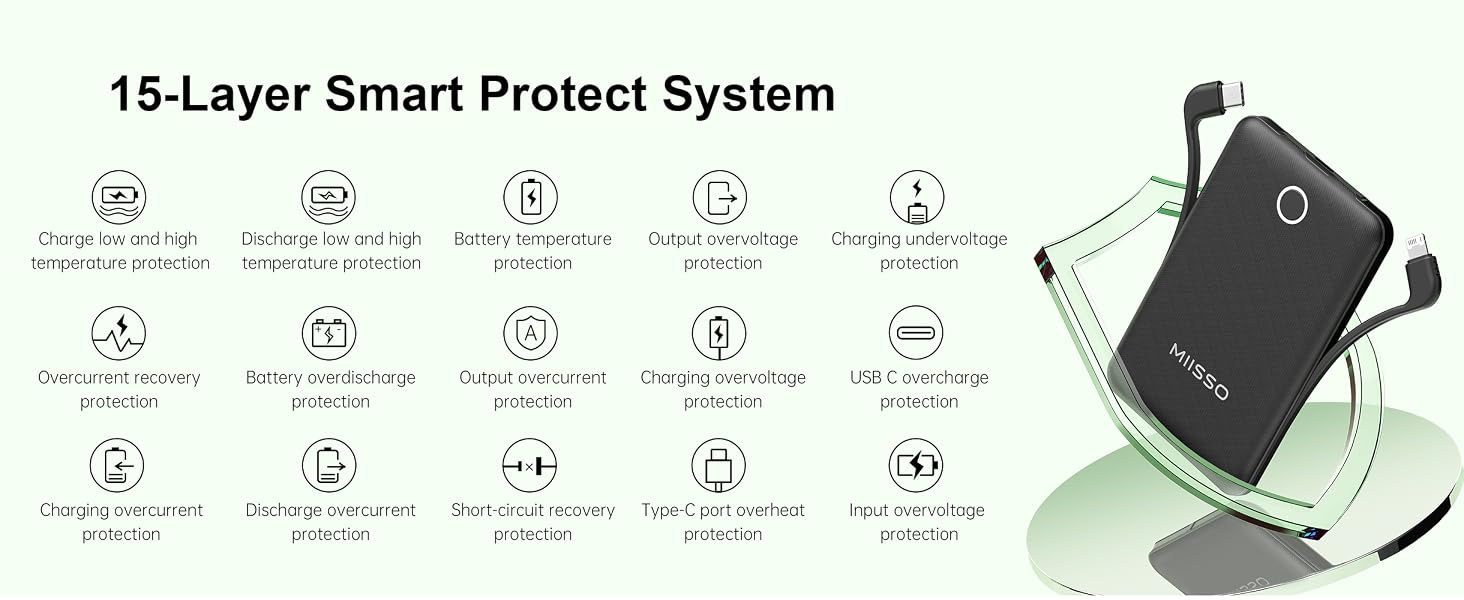 15-Layer Smart Protect System

Charge low and high temperature protection

Discharge low and high temperature protection

Battery temperature protection

Output overvoltage protection

Charging undervoltage protection

Overcurrent recovery protection

Battery overdischarge protection

Output overcurrent protection

Charging overvoltage protection

USB C overcharge protection

Charging overcurrent protection

Discharge overcurrent protection

Short-circuit recovery protection

Type-C port overheat protection

Input overvoltage protection

MIISSO